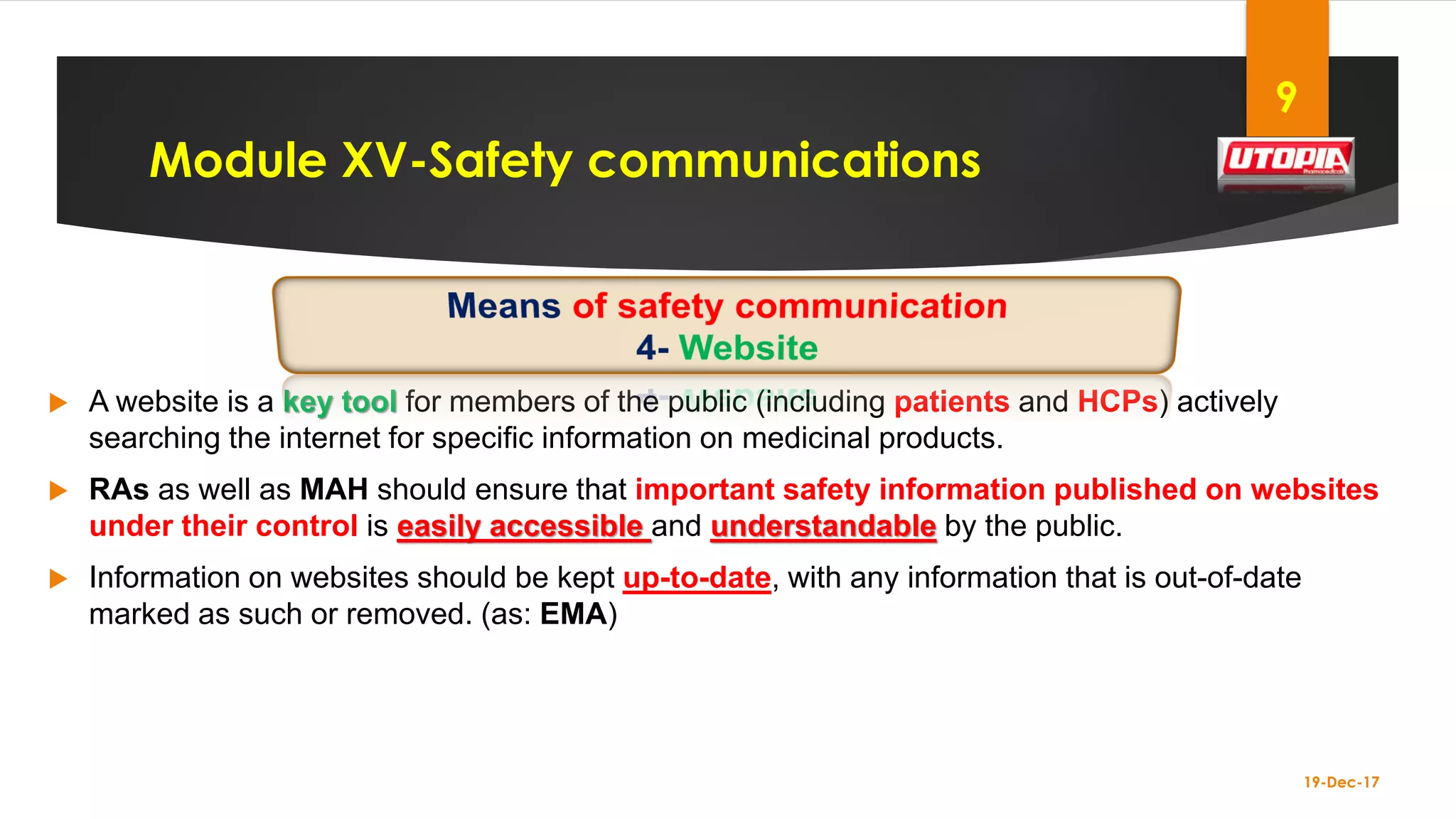 9

Module XV-Safety communications

UTOPIA
Pharmaceuticals

Means of safety communication
4- Website

A website is a key tool for members of the public (including patients and HCPs) actively searching the internet for specific information on medicinal products.

RAs as well as MAH should ensure that important safety information published on websites under their control is easily accessible and understandable by the public.

Information on websites should be kept up-to-date, with any information that is out-of-date marked as such or removed. (as: EMA)

19-Dec-17